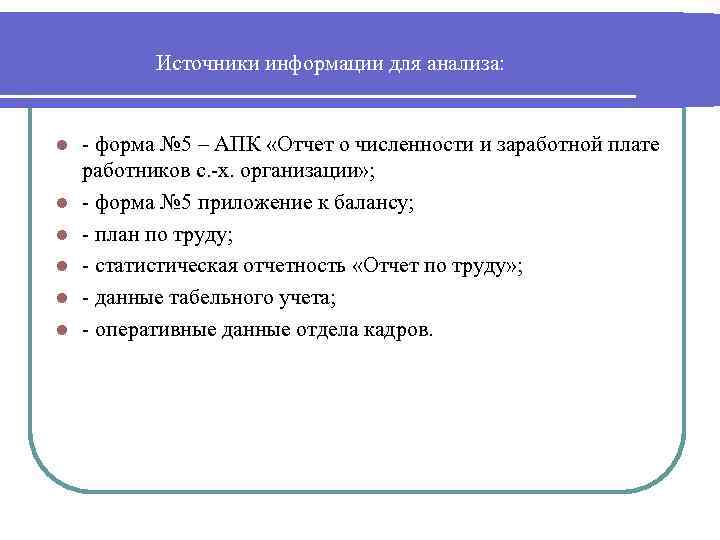 Источники информации для анализа:

- форма №5 – АПК «Отчет о численности и заработной плате работников с.-х. организации»;
- форма №5 приложение к балансу;
- план по труду;
- статистическая отчетность «Отчет по труду»;
- данные табельного учета;
- оперативные данные отдела кадров.